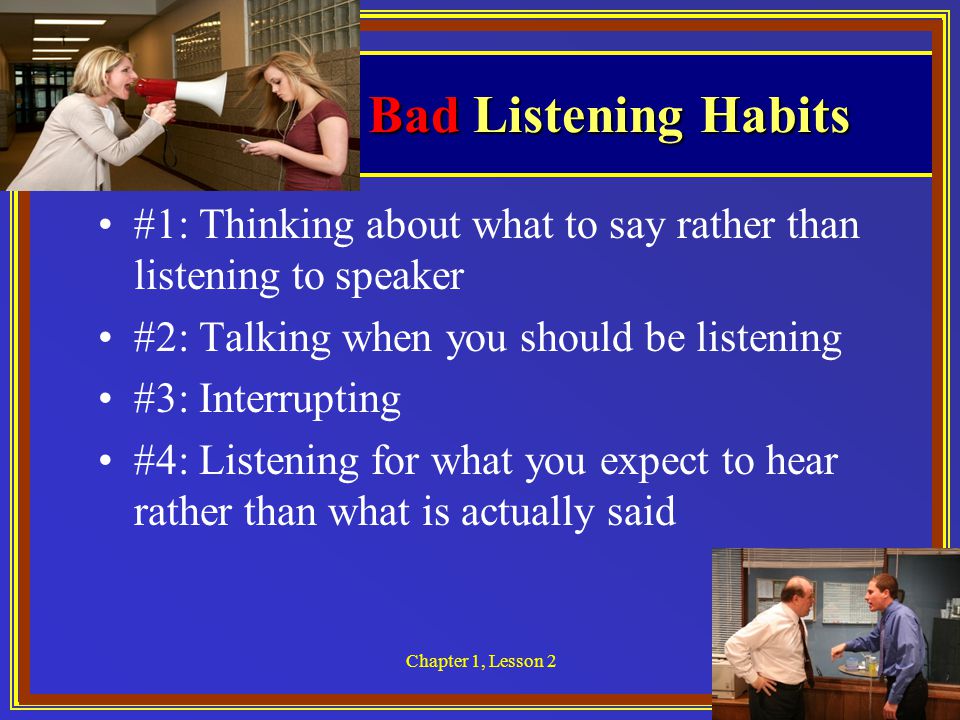 Bad Listening Habits

• #1: Thinking about what to say rather than listening to speaker
• #2: Talking when you should be listening
• #3: Interrupting
• #4: Listening for what you expect to hear rather than what is actually said

Chapter 1, Lesson 2